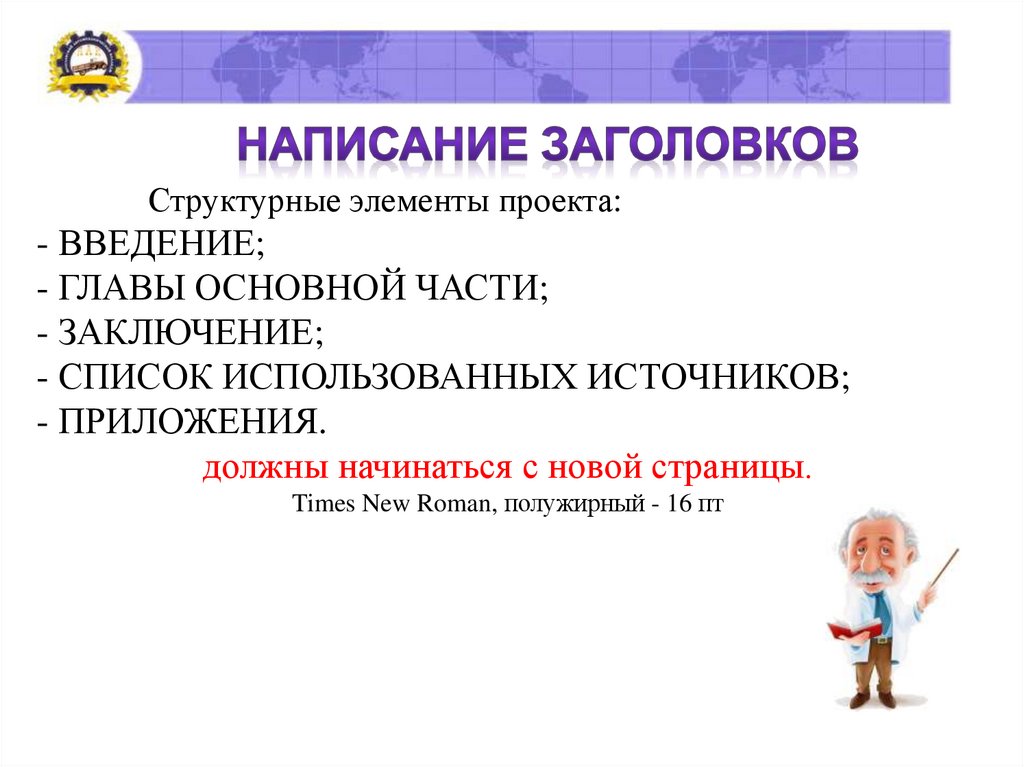 НАПИСАНИЕ ЗАГОЛОВКОВ

Структурные элементы проекта:
- ВВЕДЕНИЕ;
- ГЛАВЫ ОСНОВНОЙ ЧАСТИ;
- ЗАКЛЮЧЕНИЕ;
- СПИСОК ИСПОЛЬЗОВАННЫХ ИСТОЧНИКОВ;
- ПРИЛОЖЕНИЯ.

должны начинаться с новой страницы.
Times New Roman, полужирный - 16 пт